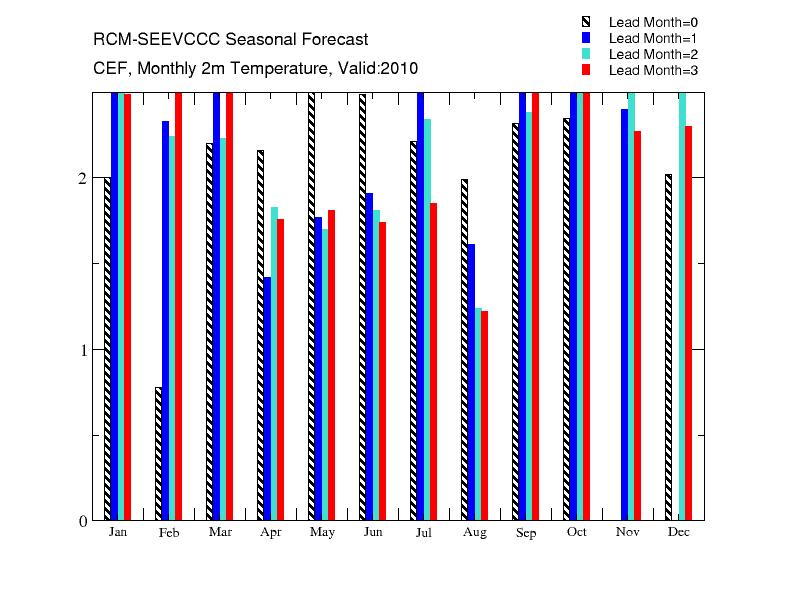 RCM-SEEVCCC Seasonal Forecast

CEF, Monthly 2m Temperature, Valid:2010

Lead Month=0
Lead Month=1
Lead Month=2
Lead Month=3

2
1
0

Jan Feb Mar Apr May Jun Jul Aug Sep Oct Nov Dec